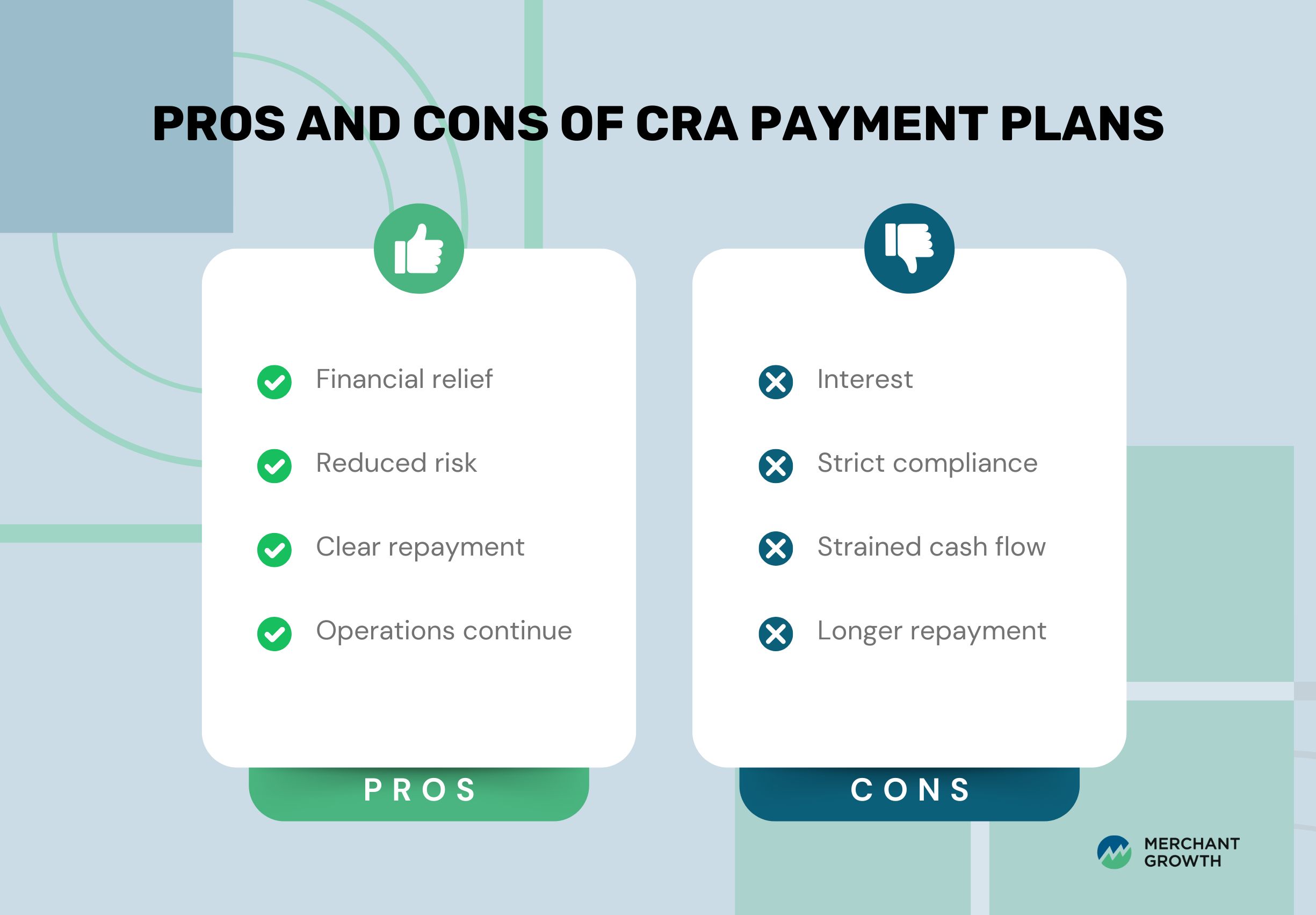 PROS AND CONS OF CRA PAYMENT PLANS

Financial relief

Reduced risk

Clear repayment

Operations continue

PROS

Interest

Strict compliance

Strained cash flow

Longer repayment

CONS

MERCHANT GROWTH